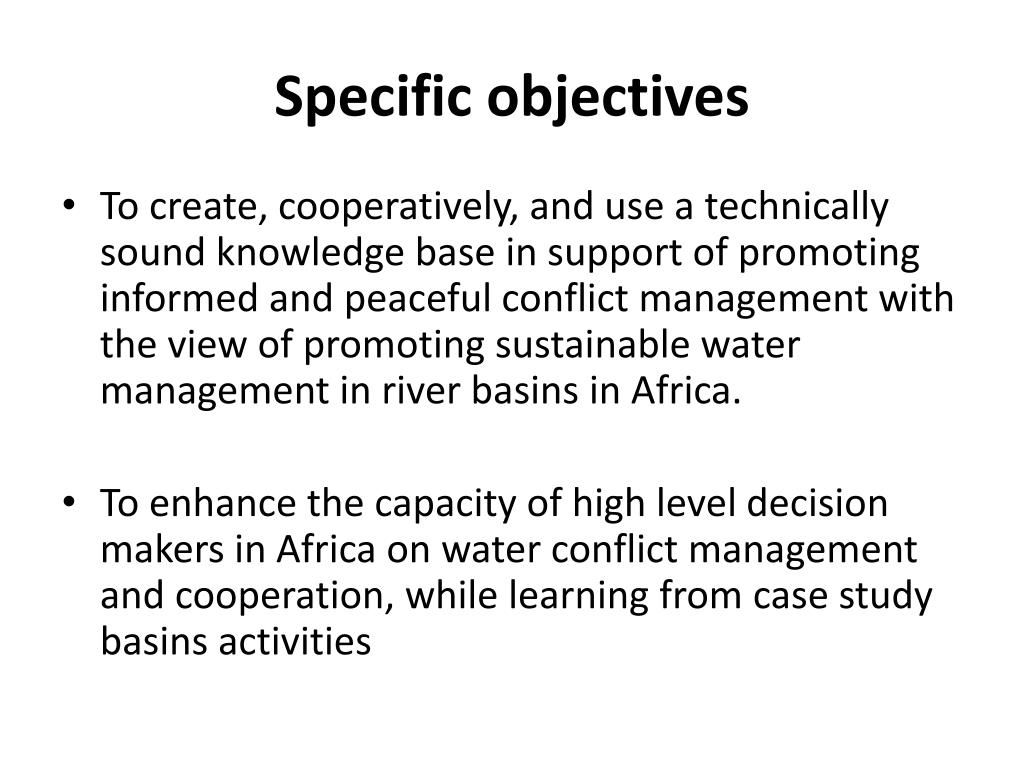 Specific objectives

• To create, cooperatively, and use a technically sound knowledge base in support of promoting informed and peaceful conflict management with the view of promoting sustainable water management in river basins in Africa.

• To enhance the capacity of high level decision makers in Africa on water conflict management and cooperation, while learning from case study basins activities